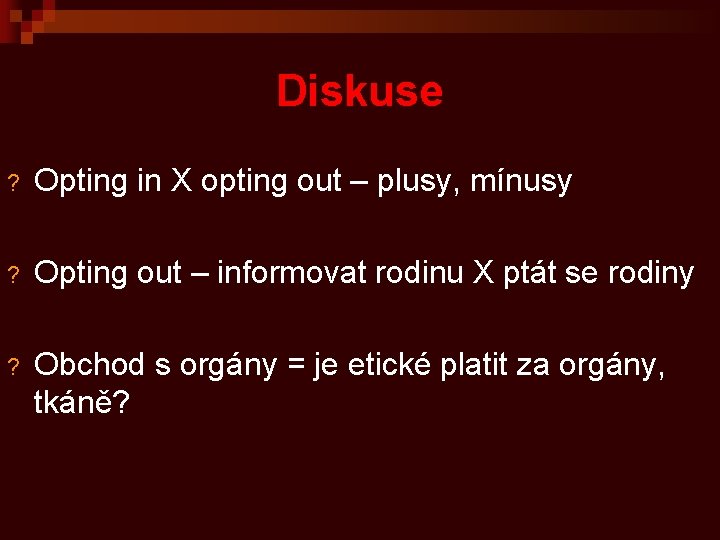 Diskuse

? Opting in X opting out – plusy, mínusy

? Opting out – informovat rodinu X ptát se rodiny

? Obchod s orgány = je etické platit za orgány, tkáně?